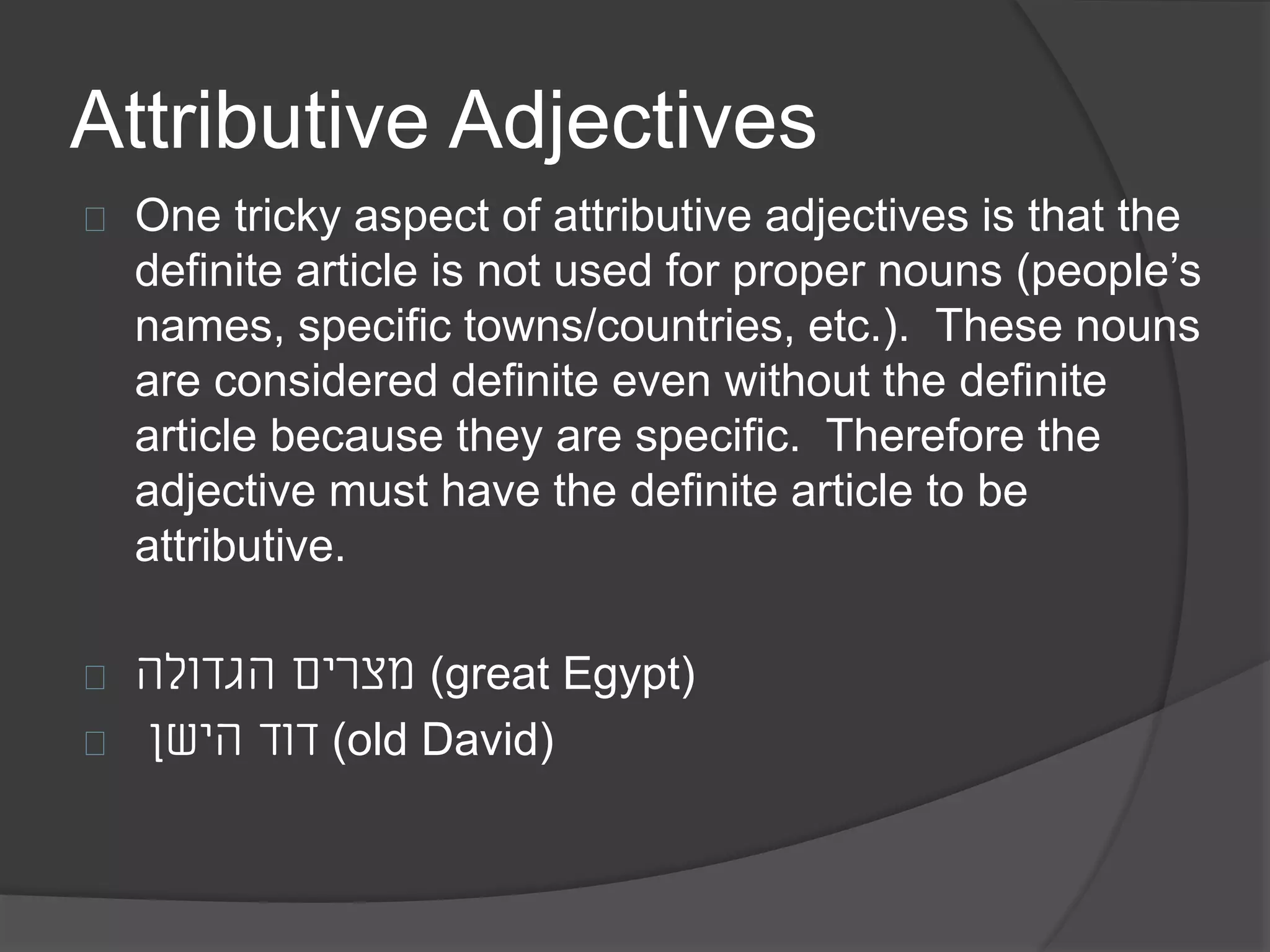 Attributive Adjectives

One tricky aspect of attributive adjectives is that the definite article is not used for proper nouns (people’s names, specific towns/countries, etc.). These nouns are considered definite even without the definite article because they are specific. Therefore the adjective must have the definite article to be attributive.

מצרים הגדולה (great Egypt)
דוד הישן (old David)